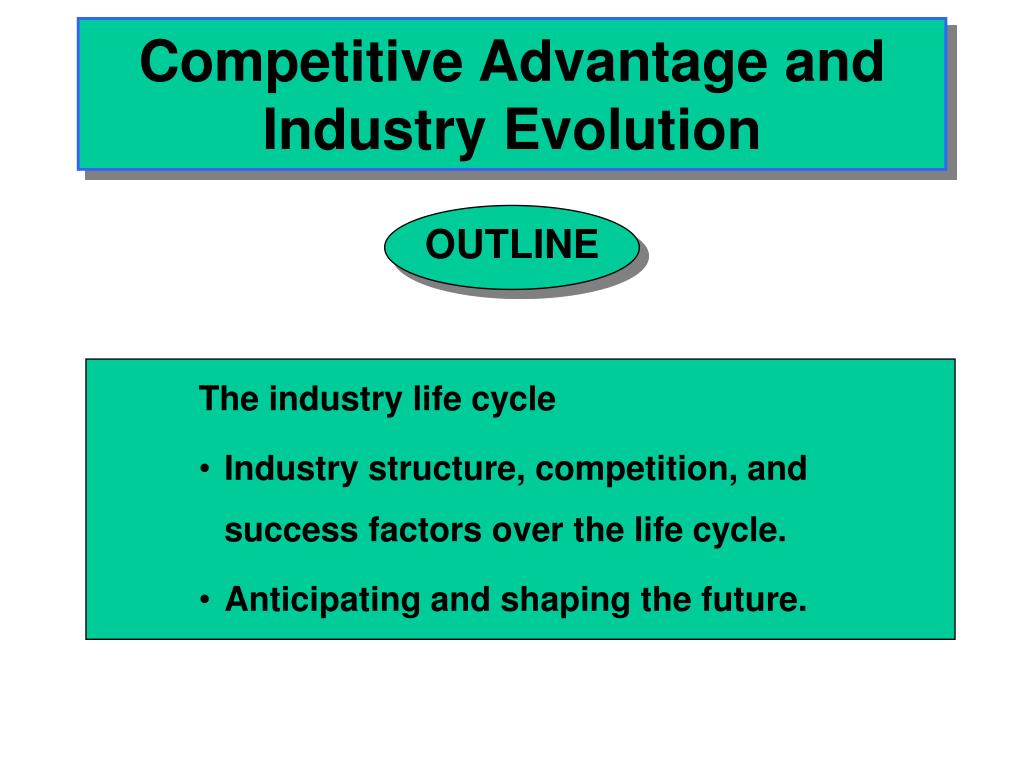 Competitive Advantage and Industry Evolution

OUTLINE

The industry life cycle

• Industry structure, competition, and success factors over the life cycle.

• Anticipating and shaping the future.